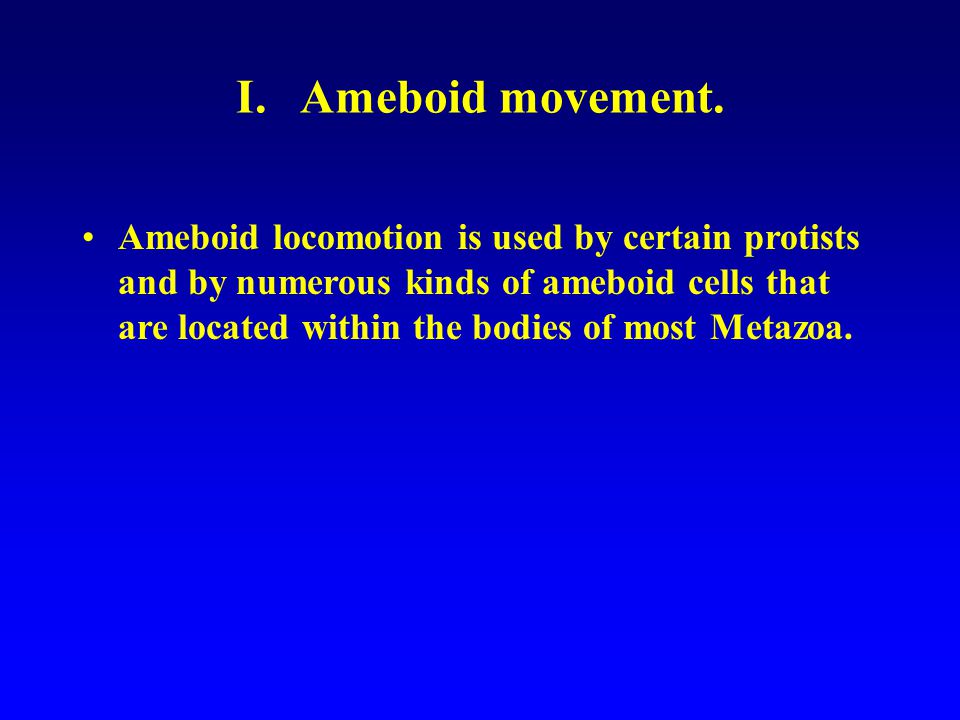 I. Ameboid movement.

• Ameboid locomotion is used by certain protists and by numerous kinds of ameboid cells that are located within the bodies of most Metazoa.